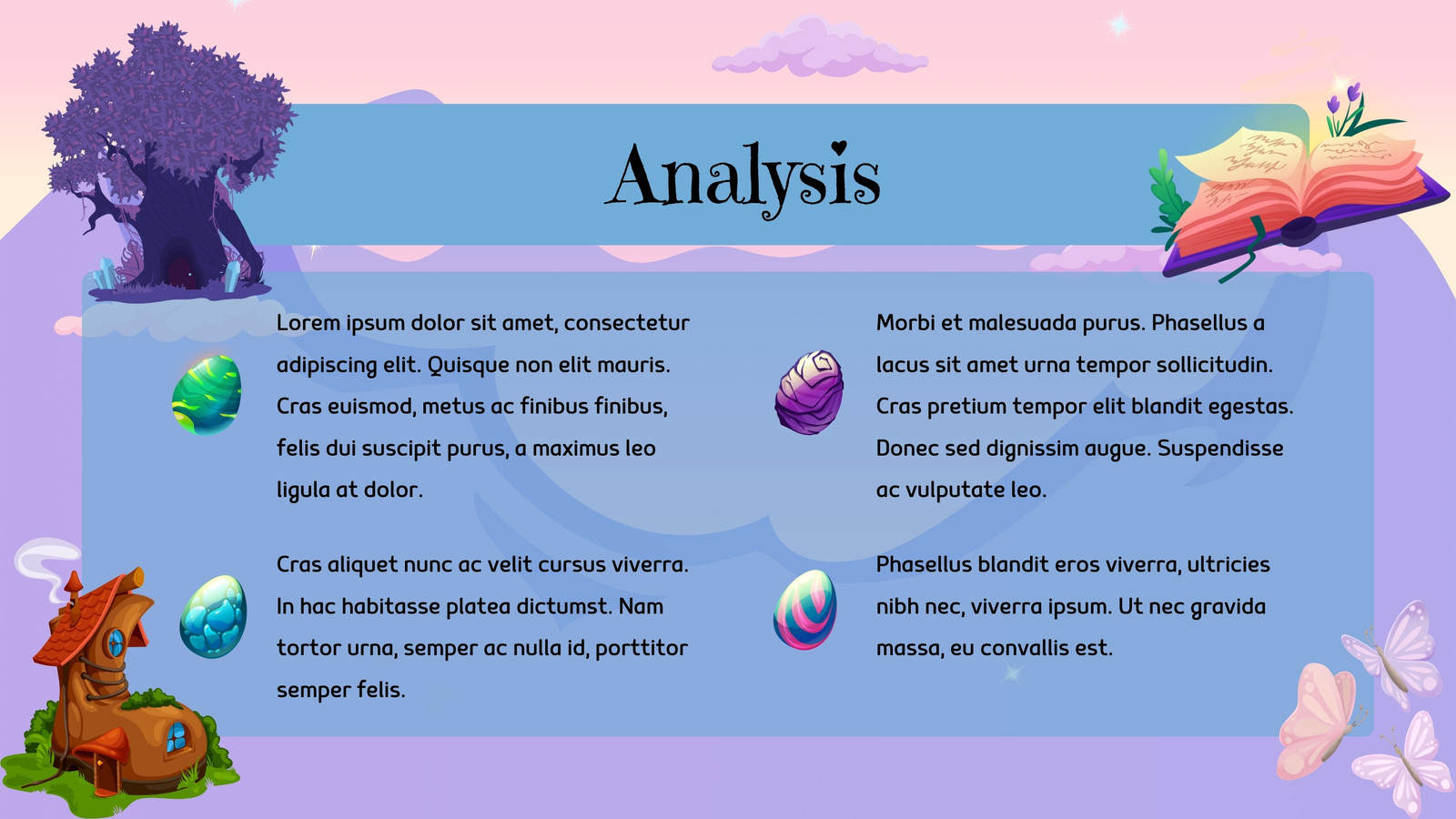 Analysis

Lorem ipsum dolor sit amet, consectetur adipiscing elit. Quisque non elit mauris. Cras euismod, metus ac finibus finibus, felis dui suscipit purus, a maximus leo ligula at dolor.

Cras aliquet nunc ac velit cursus viverra. In hac habitasse platea dictumst. Nam tortor urna, semper ac nulla id, porttitor semper felis.

Morbi et malesuada purus. Phasellus a lacus sit amet urna tempor sollicitudin. Cras pretium tempor elit blandit egestas. Donec sed dignissim augue. Suspendisse ac vulputate leo.

Phasellus blandit eros viverra, ultricies nibh nec, viverra ipsum. Ut nec gravida massa, eu convallis est.